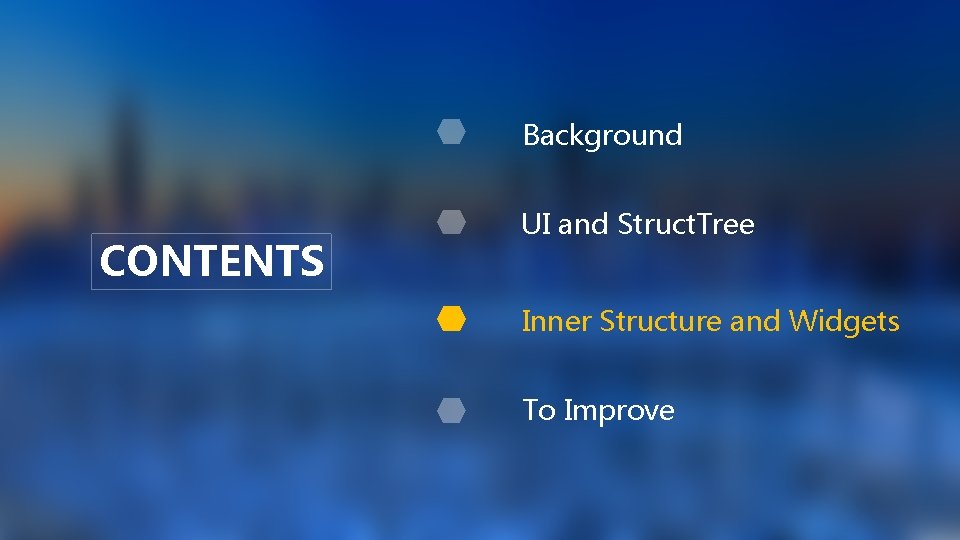 CONTENTS

Background

UI and StructTree

Inner Structure and Widgets

To Improve